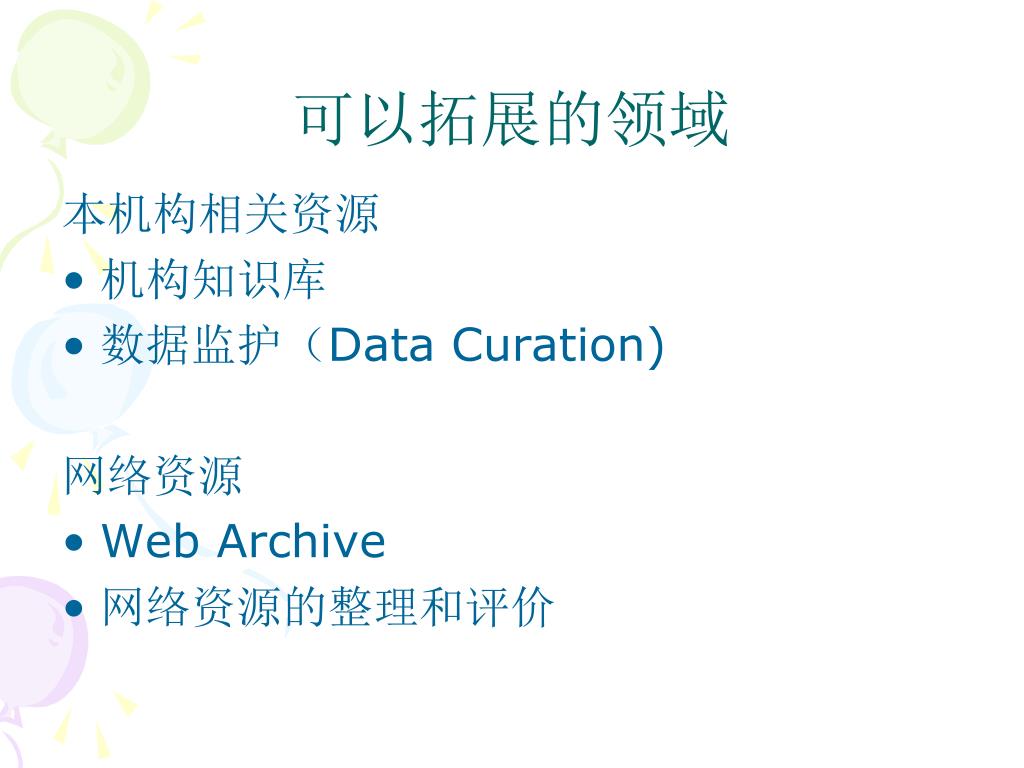 可以拓展的领域

本机构相关资源
• 机构知识库
• 数据监护（Data Curation)

网络资源
• Web Archive
• 网络资源的整理和评价